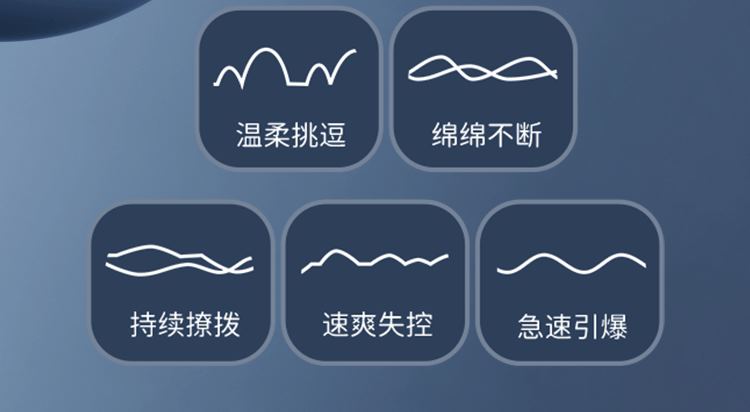 温柔挑逗

绵绵不断

持续撩拨

速爽失控

急速引爆